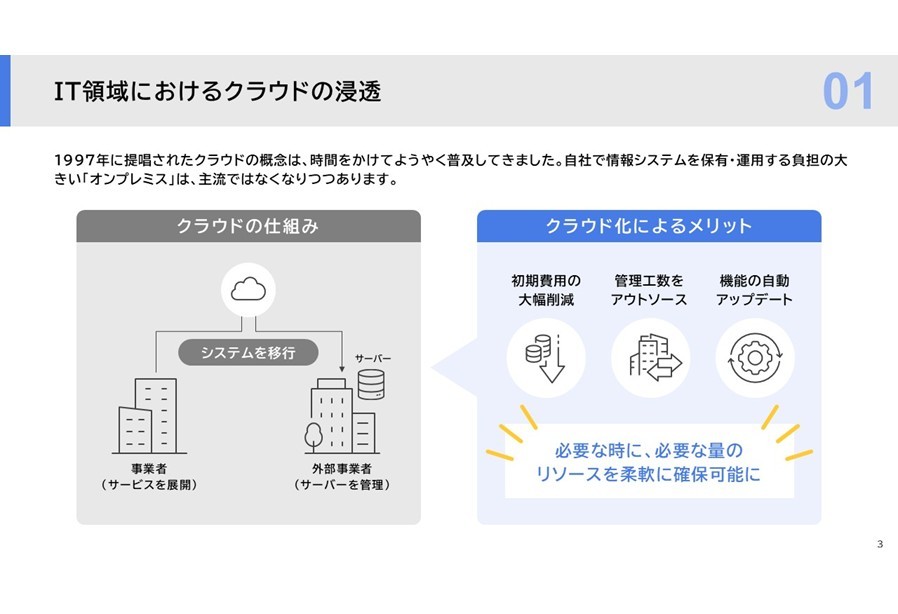 IT領域におけるクラウドの浸透

01

1997年に提唱されたクラウドの概念は、時間をかけてようやく普及してきました。自社で情報システムを保有・運用する負担の大きい「オンプレミス」は、主流ではなくなりつつあります。

クラウドの仕組み

システムを移行

サーバー

事業者
（サービスを展開）

外部事業者
（サーバーを管理）

クラウド化によるメリット

初期費用の
大幅削減

管理工数を
アウトソース

機能の自動
アップデート

必要な時に、必要な量の
リソースを柔軟に確保可能に

3